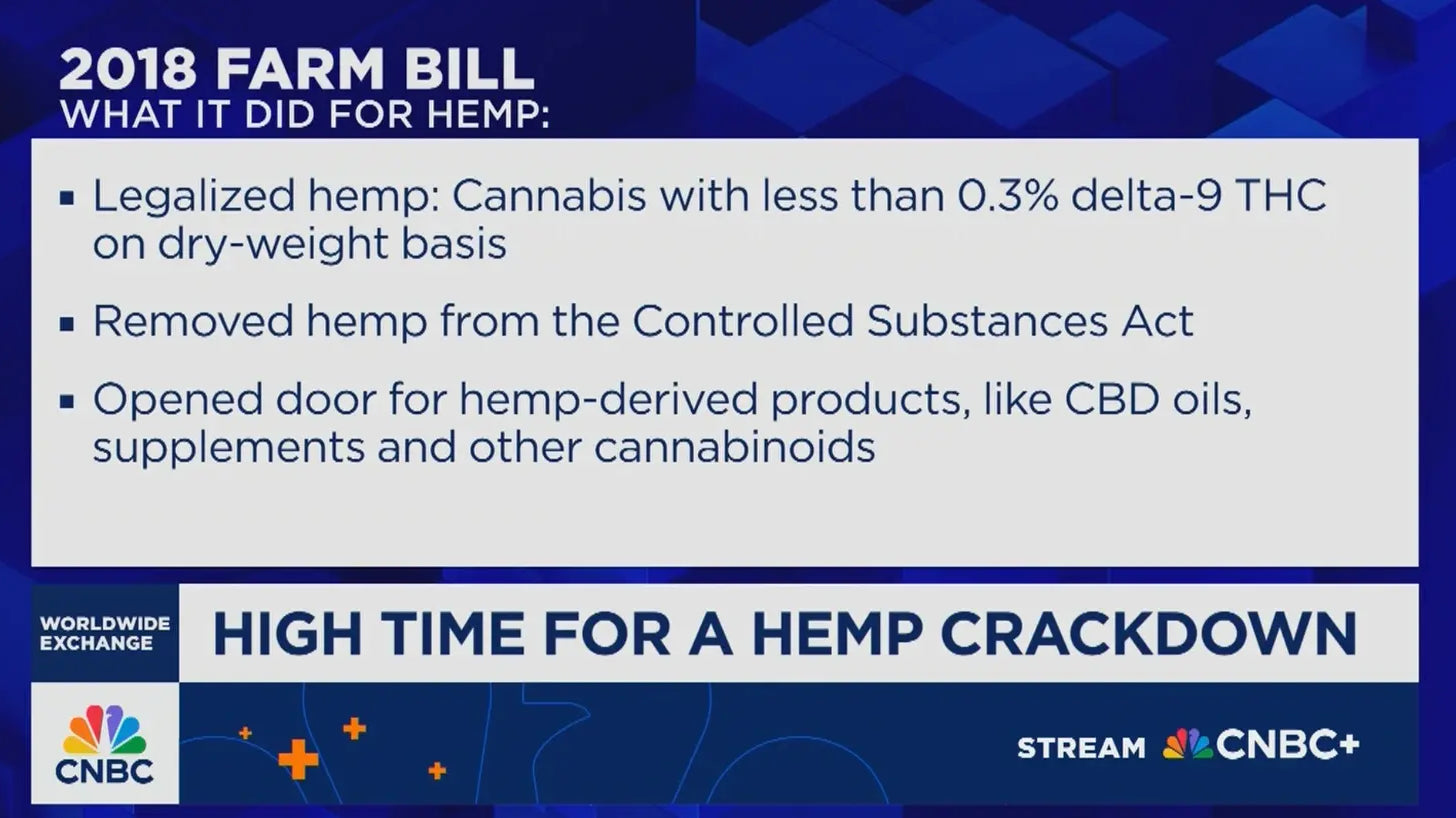 2018 FARM BILL
WHAT IT DID FOR HEMP:

▪ Legalized hemp: Cannabis with less than 0.3% delta-9 THC on dry-weight basis

▪ Removed hemp from the Controlled Substances Act

▪ Opened door for hemp-derived products, like CBD oils, supplements and other cannabinoids

WORLDWIDE EXCHANGE

HIGH TIME FOR A HEMP CRACKDOWN

CNBC

STREAM CNBC+